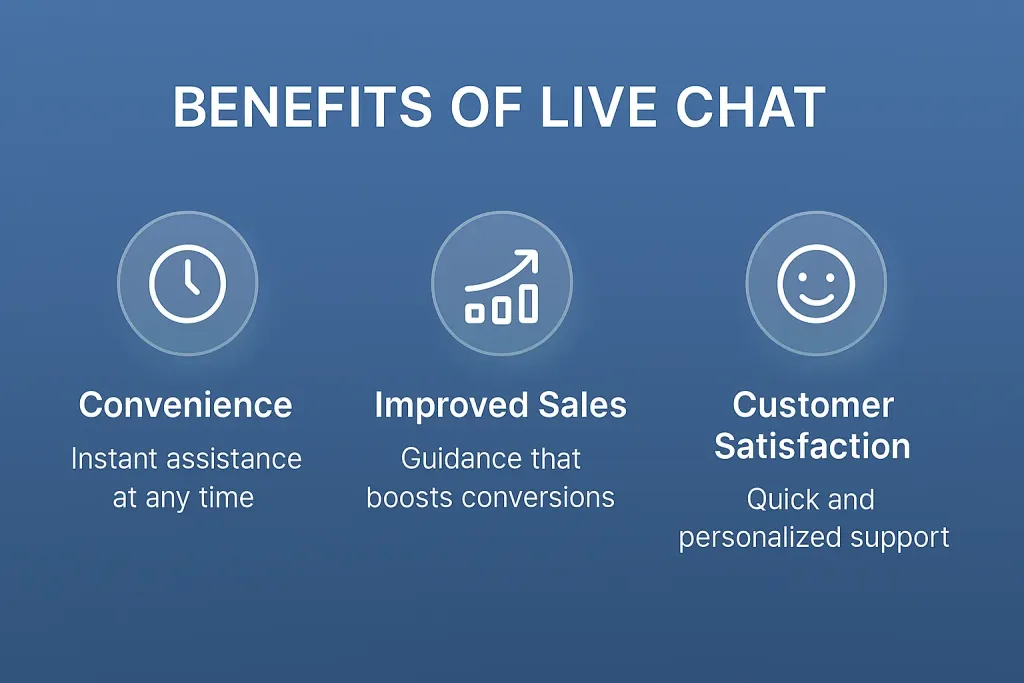 BENEFITS OF LIVE CHAT

Convenience
Instant assistance at any time

Improved Sales
Guidance that boosts conversions

Customer Satisfaction
Quick and personalized support